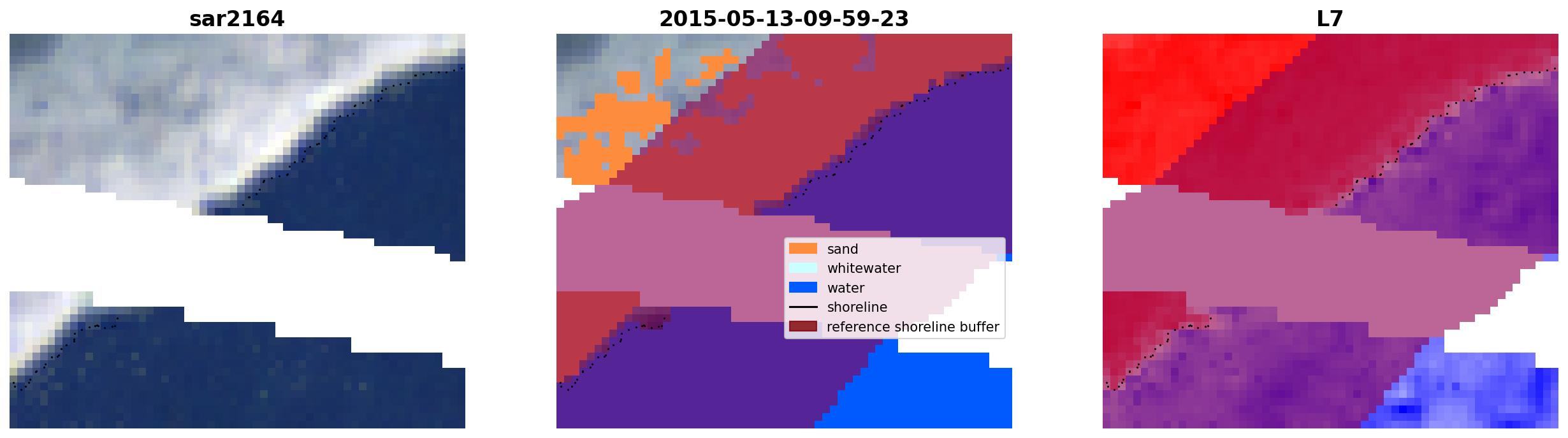 sar2164

2015-05-13-09-59-23

sand
whitewater
water
shoreline
reference shoreline buffer

L7